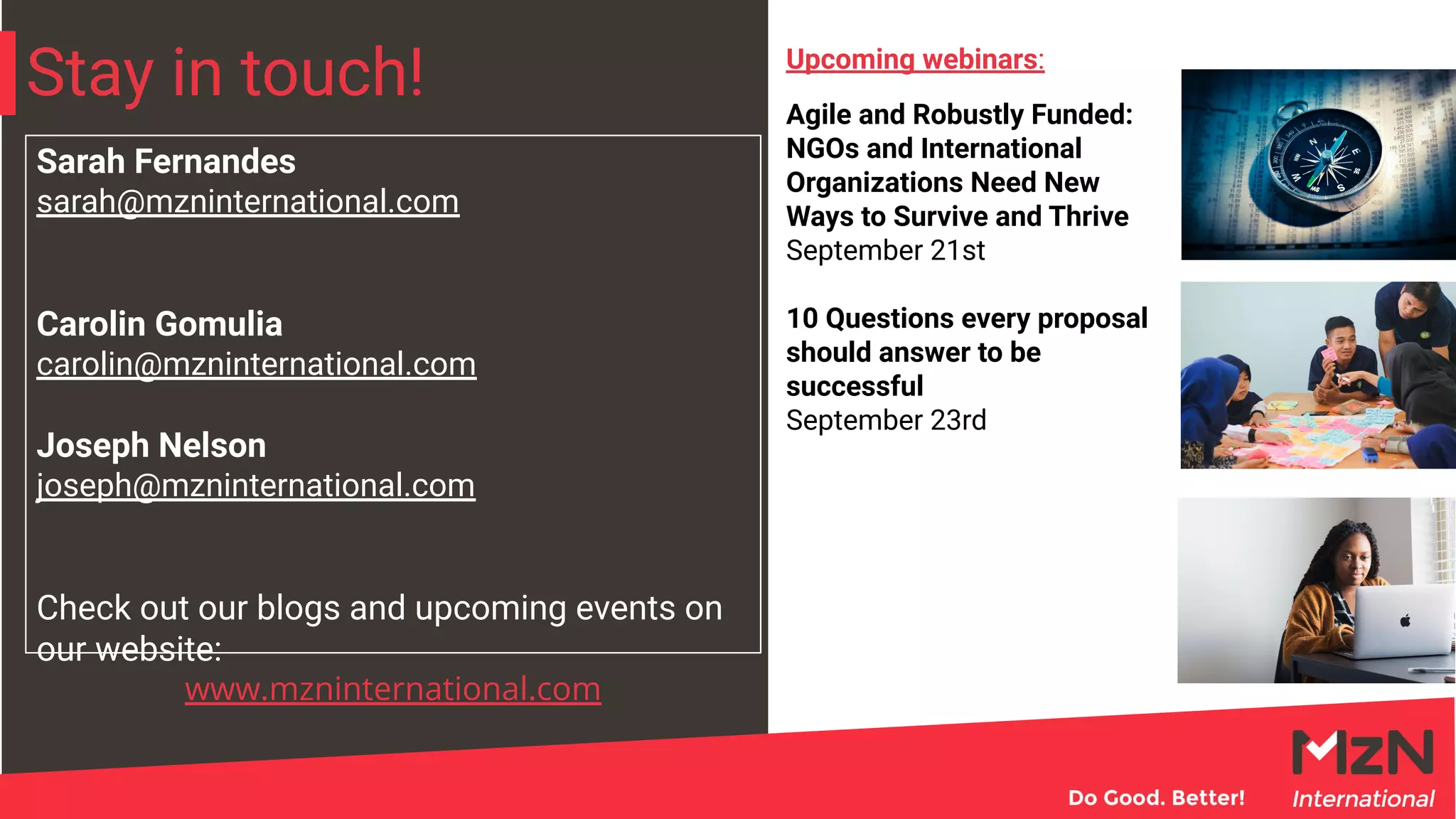 Stay in touch!

Sarah Fernandes
sarah@mzninternational.com

Carolin Gomulia
carolin@mzninternational.com

Joseph Nelson
joseph@mzninternational.com

Check out our blogs and upcoming events on our website:
www.mzninternational.com

Upcoming webinars:

Agile and Robustly Funded: NGOs and International Organizations Need New Ways to Survive and Thrive
September 21st

10 Questions every proposal should answer to be successful
September 23rd

Do Good. Better!

MzN
International